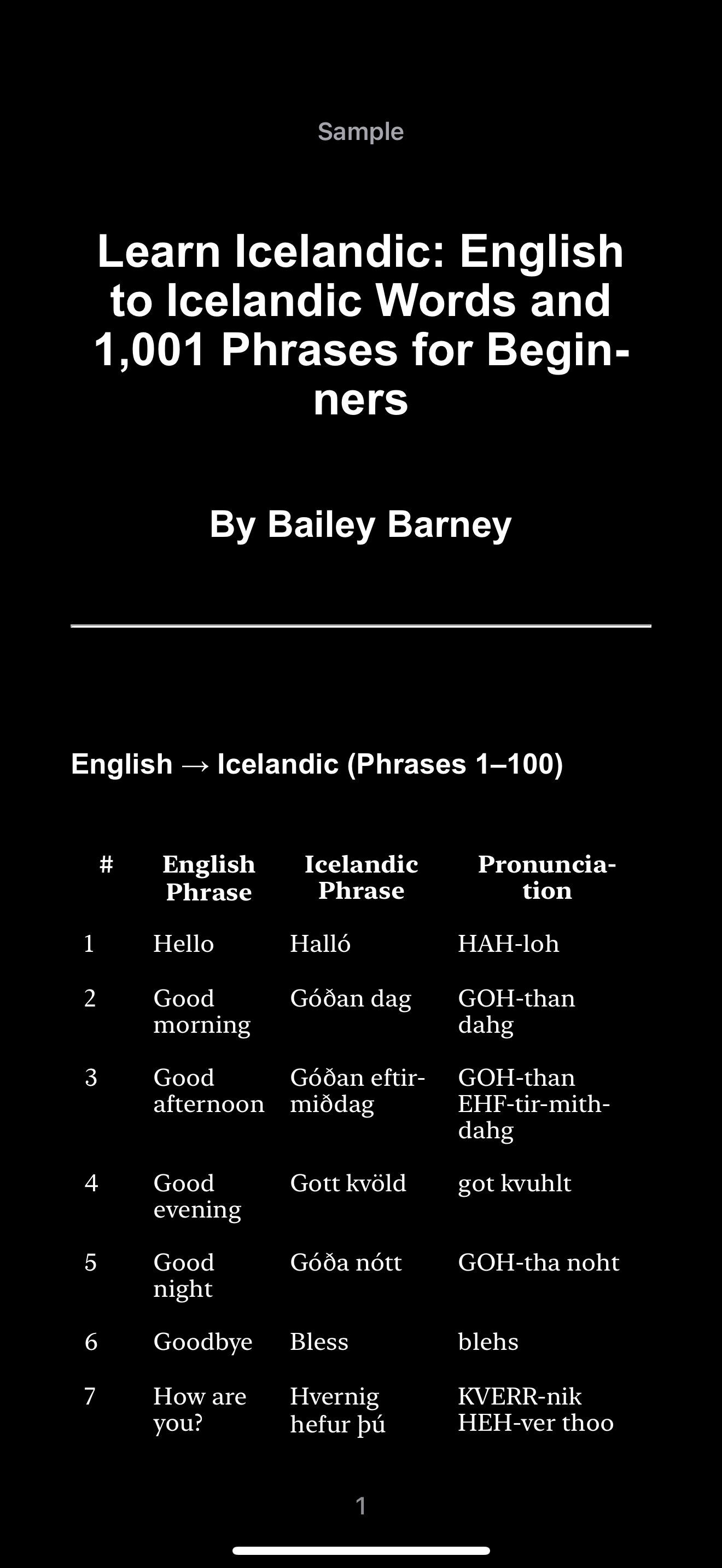 Sample

Learn Icelandic: English to Icelandic Words and 1,001 Phrases for Beginners

By Bailey Barney

English → Icelandic (Phrases 1–100)

| # | English Phrase | Icelandic Phrase | Pronunciation |
|---|---|---|---|
| 1 | Hello | Halló | HAH-loh |
| 2 | Good morning | Góðan dag | GOH-than dahg |
| 3 | Good afternoon | Góðan eftirmiðdag | GOH-than EHF-tir-mith-dahg |
| 4 | Good evening | Gott kvöld | got kvuhlt |
| 5 | Good night | Góða nótt | GOH-tha noht |
| 6 | Goodbye | Bless | blehs |
| 7 | How are you? | Hvernig hefur þú | KVERR-nik HEH-ver thoo |

1